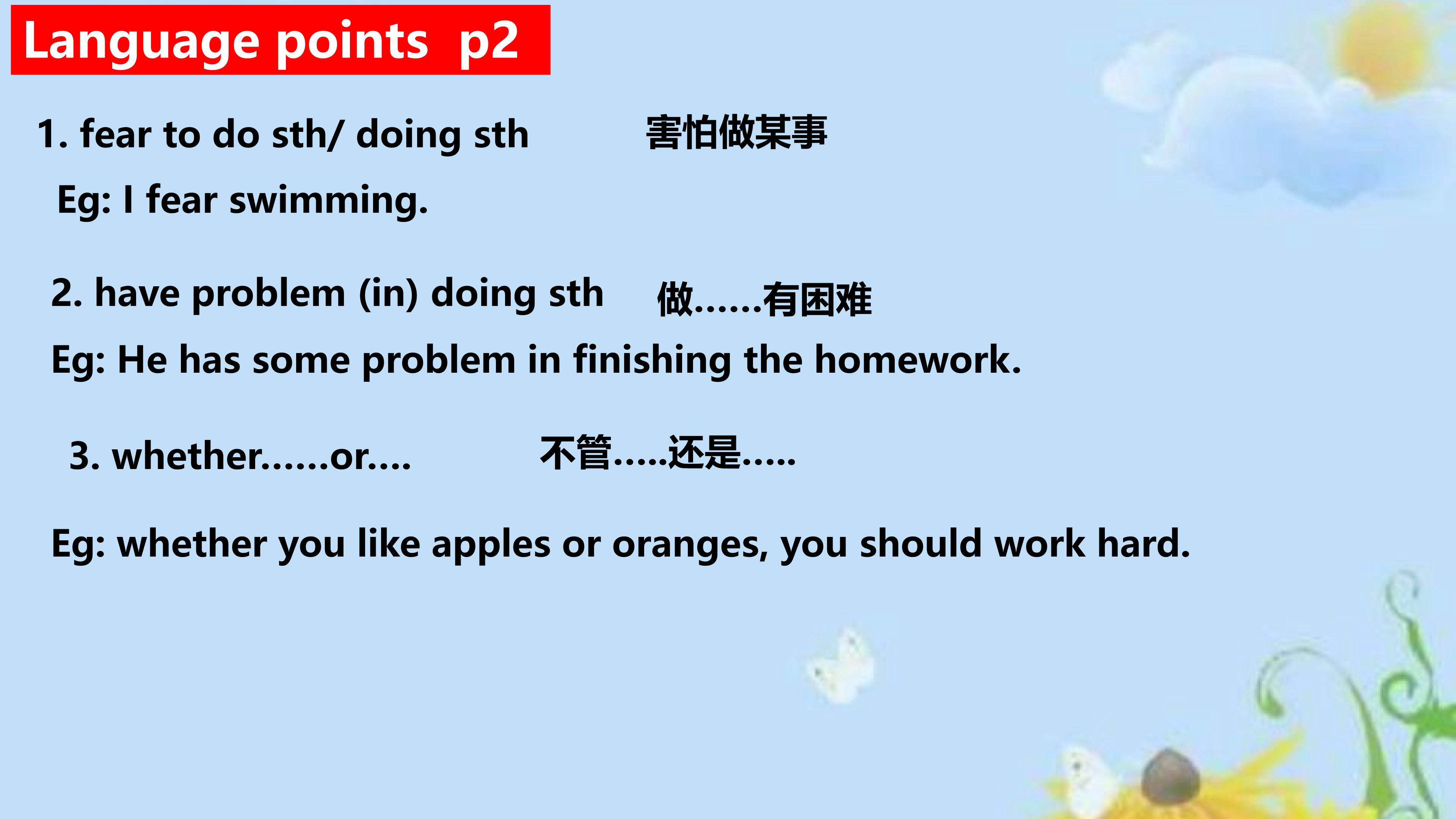 Language points  p2

1. fear to do sth/ doing sth  害怕做某事

Eg: I fear swimming.

2. have problem (in) doing sth  做……有困难

Eg: He has some problem in finishing the homework.

3. whether……or….  不管…..还是…..

Eg: whether you like apples or oranges, you should work hard.